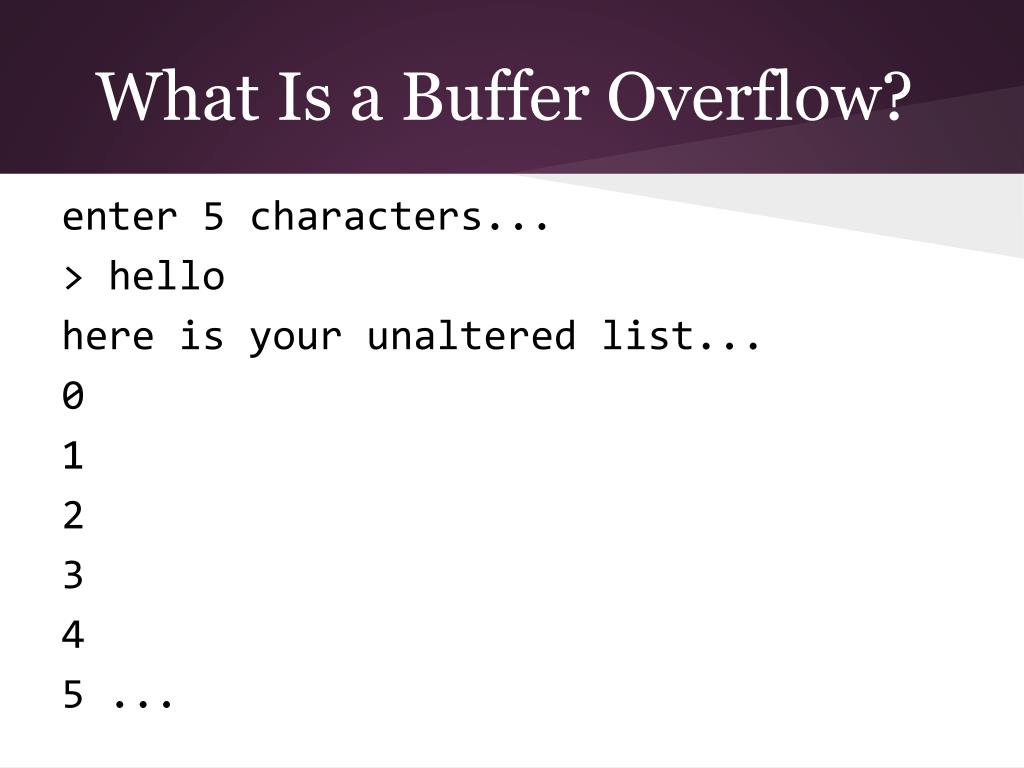 What Is a Buffer Overflow?

enter 5 characters...
> hello
here is your unaltered list...
0
1
2
3
4
5 ...